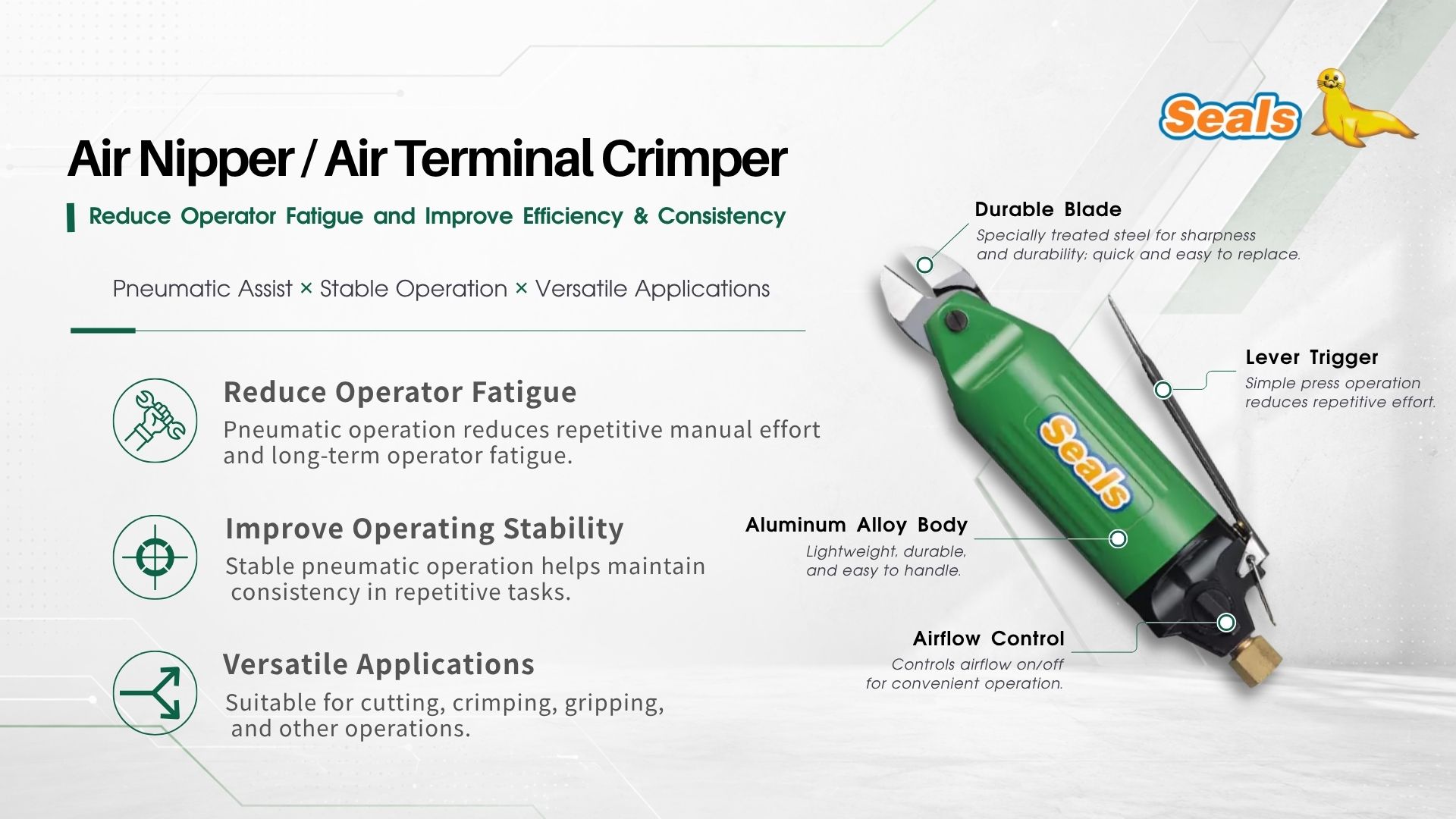 Seals

Air Nipper / Air Terminal Crimper

Reduce Operator Fatigue and Improve Efficiency & Consistency

Pneumatic Assist × Stable Operation × Versatile Applications

Reduce Operator Fatigue
Pneumatic operation reduces repetitive manual effort and long-term operator fatigue.

Improve Operating Stability
Stable pneumatic operation helps maintain consistency in repetitive tasks.

Versatile Applications
Suitable for cutting, crimping, gripping, and other operations.

Durable Blade
Specially treated steel for sharpness and durability; quick and easy to replace.

Lever Trigger
Simple press operation reduces repetitive effort.

Seals

Aluminum Alloy Body
Lightweight, durable, and easy to handle.

Airflow Control
Controls airflow on/off for convenient operation.